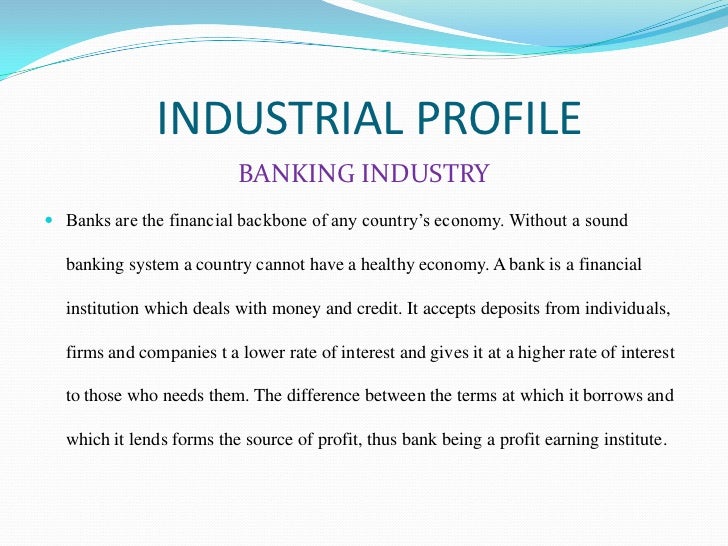 INDUSTRIAL PROFILE

BANKING INDUSTRY

Banks are the financial backbone of any country's economy. Without a sound banking system a country cannot have a healthy economy. A bank is a financial institution which deals with money and credit. It accepts deposits from individuals, firms and companies t a lower rate of interest and gives it at a higher rate of interest to those who needs them. The difference between the terms at which it borrows and which it lends forms the source of profit, thus bank being a profit earning institute.